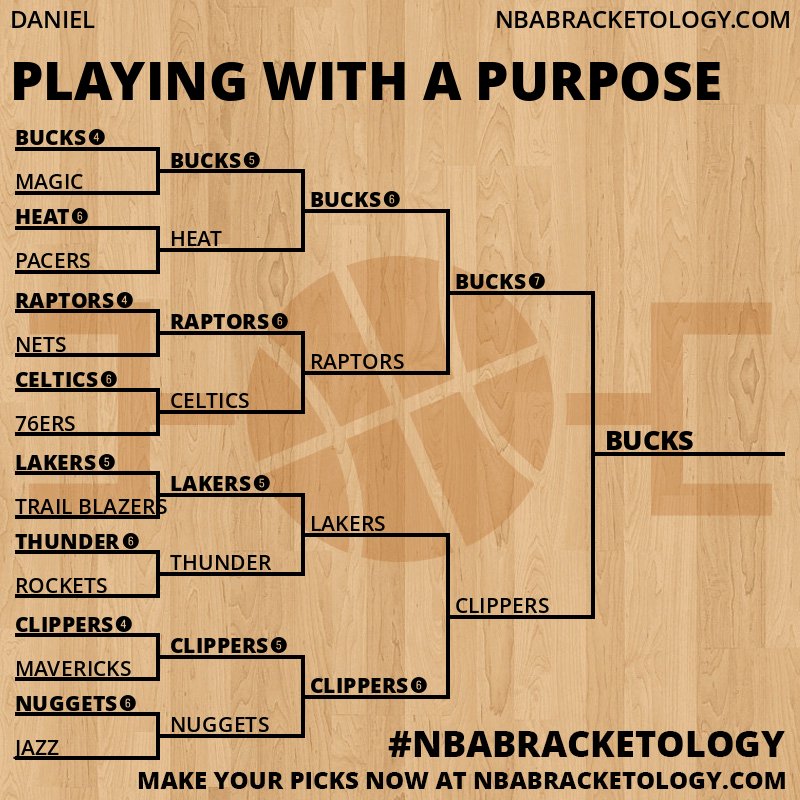 DANIEL

NBABRACKETOLOGY.COM

PLAYING WITH A PURPOSE

BUCKS 4
MAGIC
HEAT 6
PACERS
RAPTORS 4
NETS
CELTICS 6
76ERS
LAKERS 5
TRAIL BLAZERS
THUNDER 6
ROCKETS
CLIPPERS 4
MAVERICKS
NUGGETS 6
JAZZ

BUCKS 5
HEAT
RAPTORS 6
CELTICS
LAKERS 5
THUNDER
CLIPPERS 5
NUGGETS

BUCKS 6
RAPTORS
LAKERS
CLIPPERS 6

BUCKS 7
CLIPPERS

BUCKS

#NBABRACKETOLOGY

MAKE YOUR PICKS NOW AT NBABRACKETOLOGY.COM